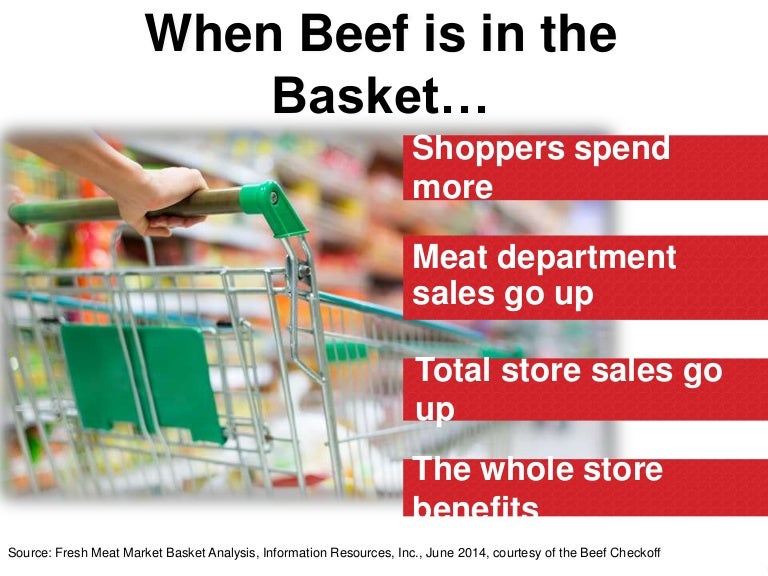 When Beef is in the Basket…

Shoppers spend more

Meat department sales go up

Total store sales go up

The whole store benefits

Source: Fresh Meat Market Basket Analysis, Information Resources, Inc., June 2014, courtesy of the Beef Checkoff